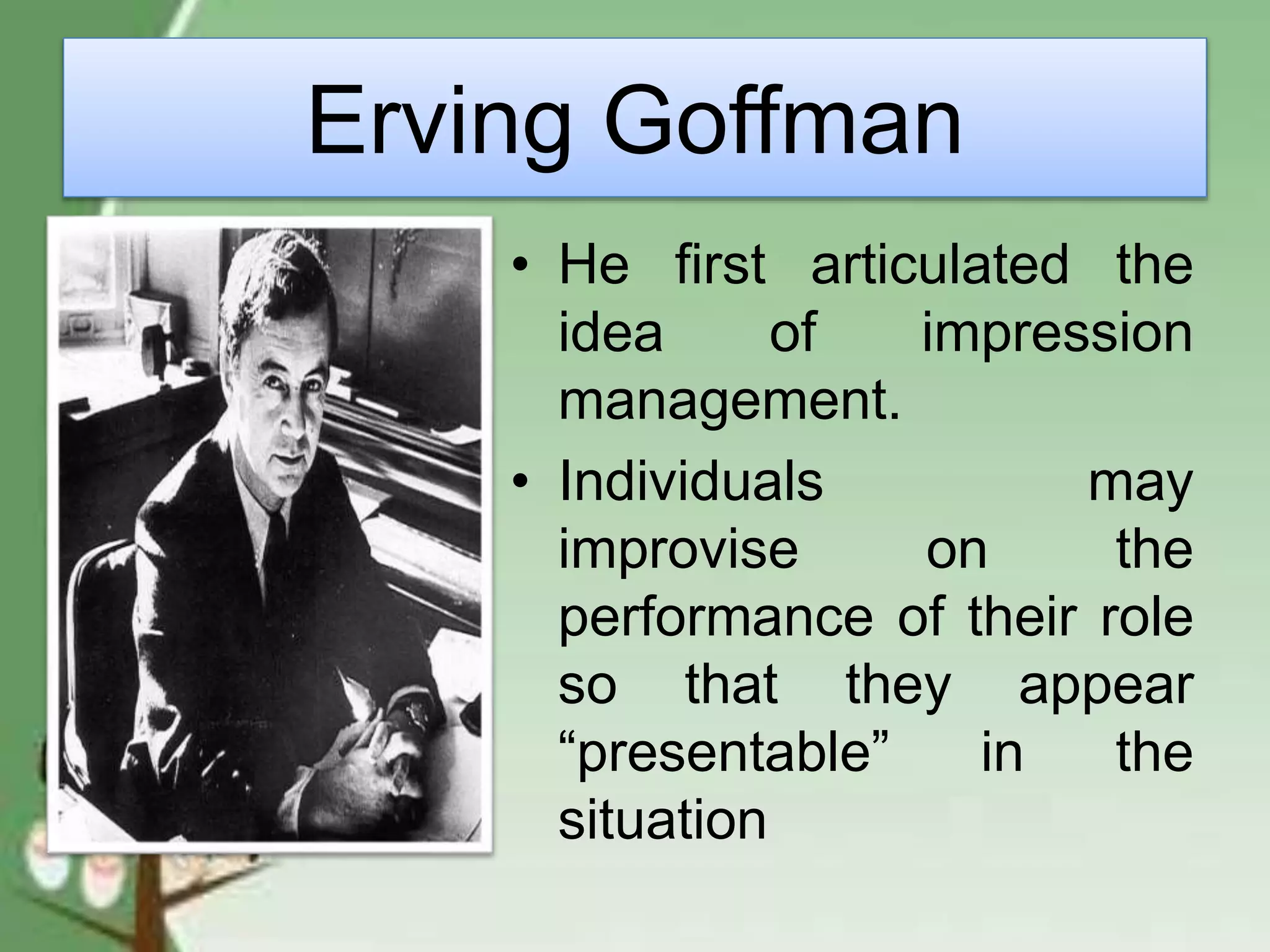 Erving Goffman

• He first articulated the idea of impression management.

• Individuals may improvise on the performance of their role so that they appear “presentable” in the situation